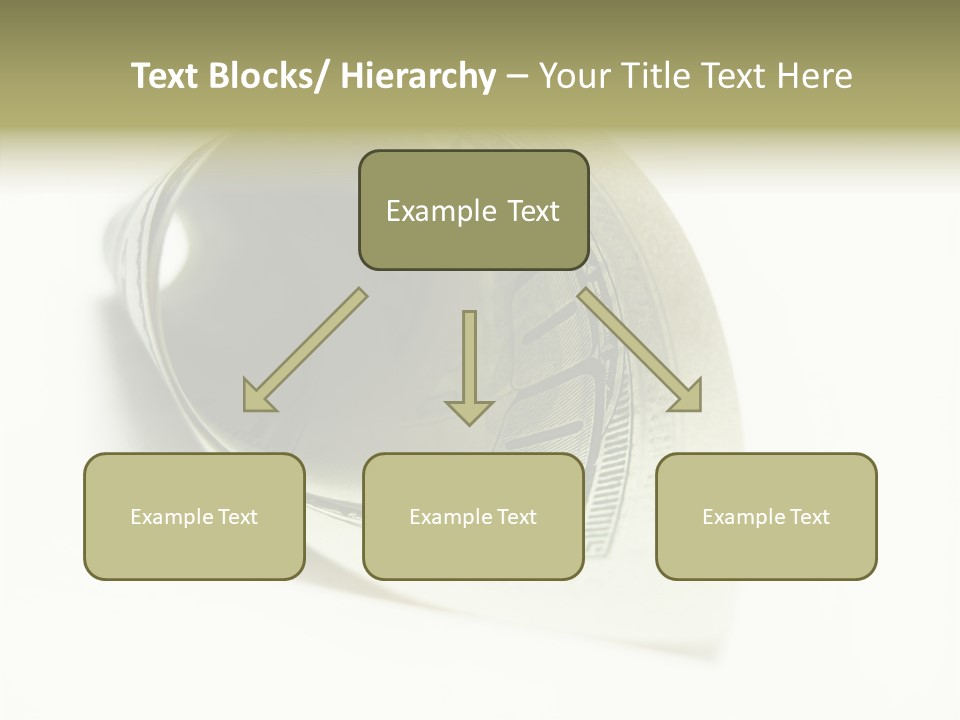 Text Blocks/ Hierarchy – Your Title Text Here

Example Text

Example Text

Example Text

Example Text